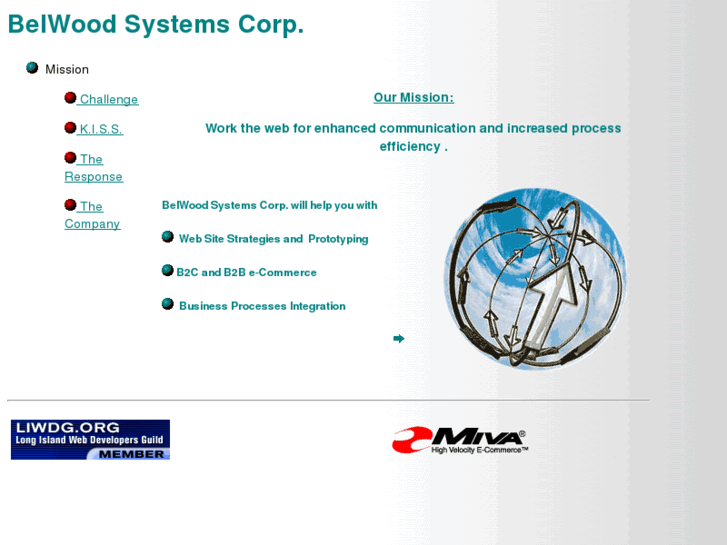 BelWood Systems Corp.

Mission

Challenge

K.I.S.S.

The Response

The Company

Our Mission:

Work the web for enhanced communication and increased process efficiency .

BelWood Systems Corp. will help you with

Web Site Strategies and Prototyping

B2C and B2B e-Commerce

Business Processes Integration

LIWDG.ORG
Long Island Web Developers Guild
MEMBER

Miva®
High Velocity E-Commerce™